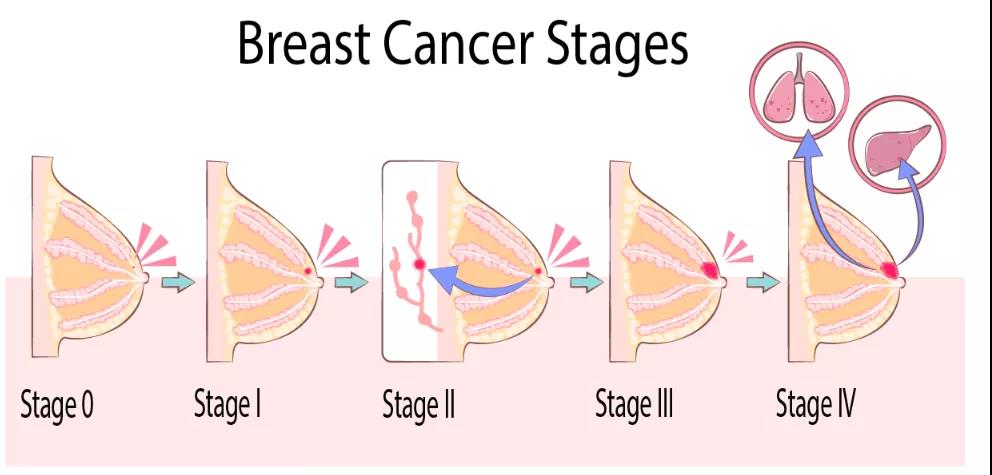 Breast Cancer Stages

Stage 0

Stage I

Stage II

Stage III

Stage IV